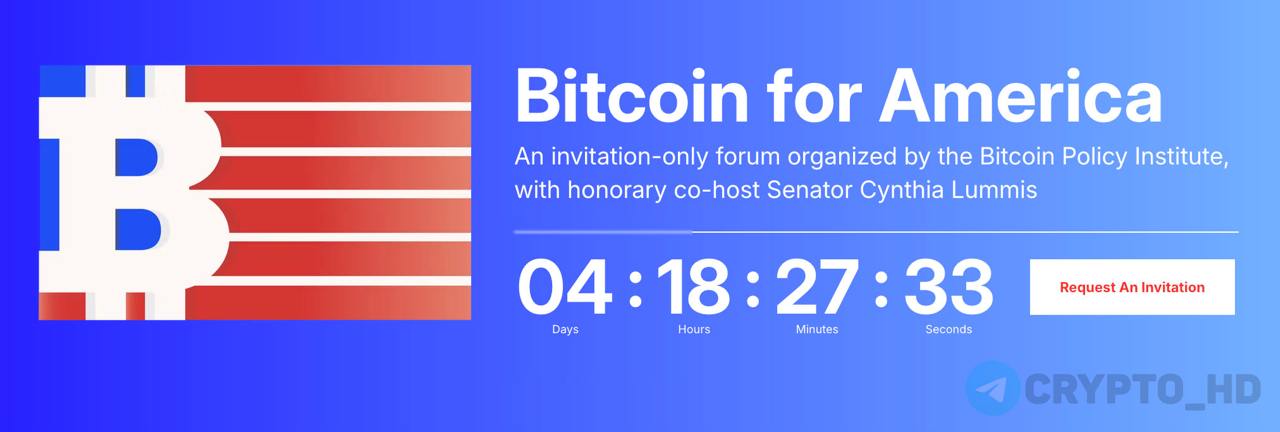 Bitcoin for America

An invitation-only forum organized by the Bitcoin Policy Institute, with honorary co-host Senator Cynthia Lummis

04 : 18 : 27 : 33
Days Hours Minutes Seconds

Request An Invitation

CRYPTO_HD